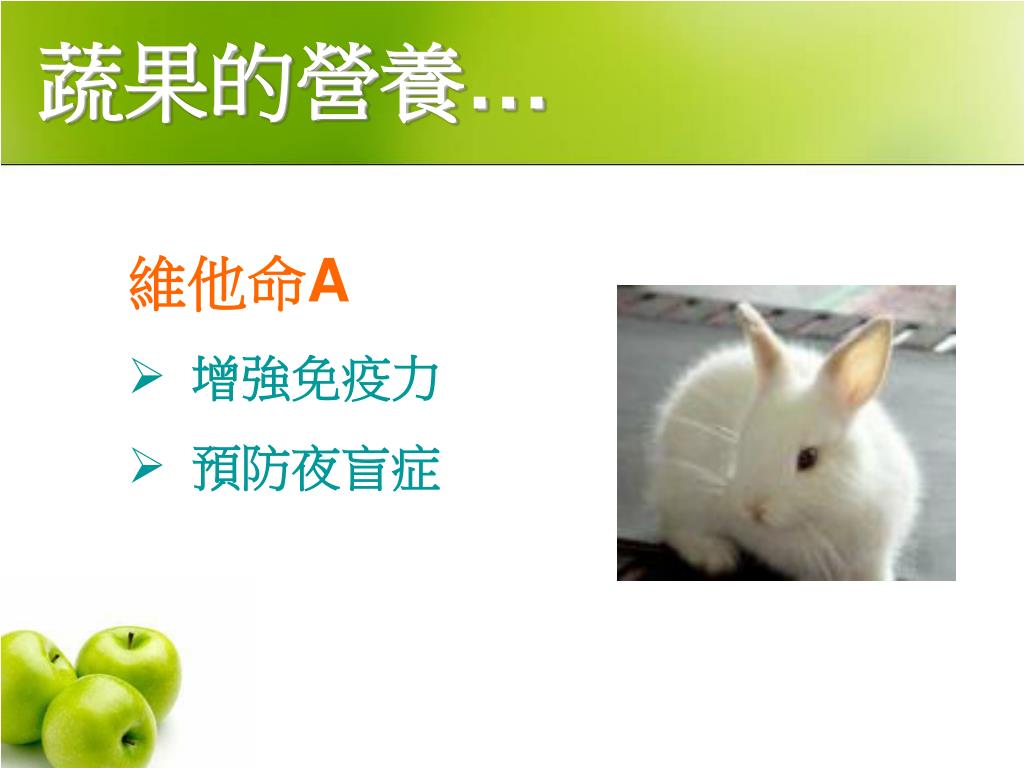 蔬果的營養…

維他命A

➢ 增強免疫力

➢ 預防夜盲症